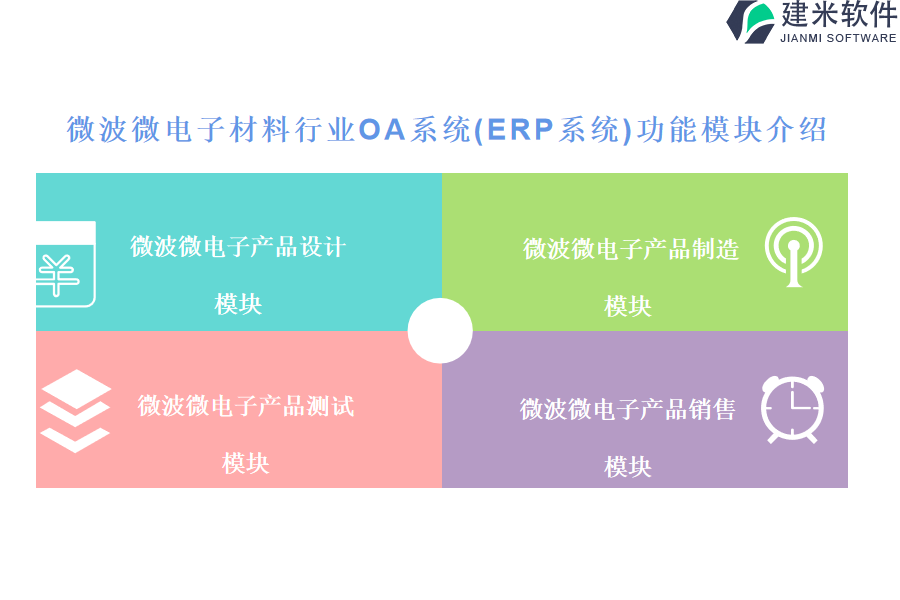 建米软件
JIANMI SOFTWARE

微波微电子材料行业OA系统(ERP系统)功能模块介绍

微波微电子产品设计模块

微波微电子产品制造模块

微波微电子产品测试模块

微波微电子产品销售模块